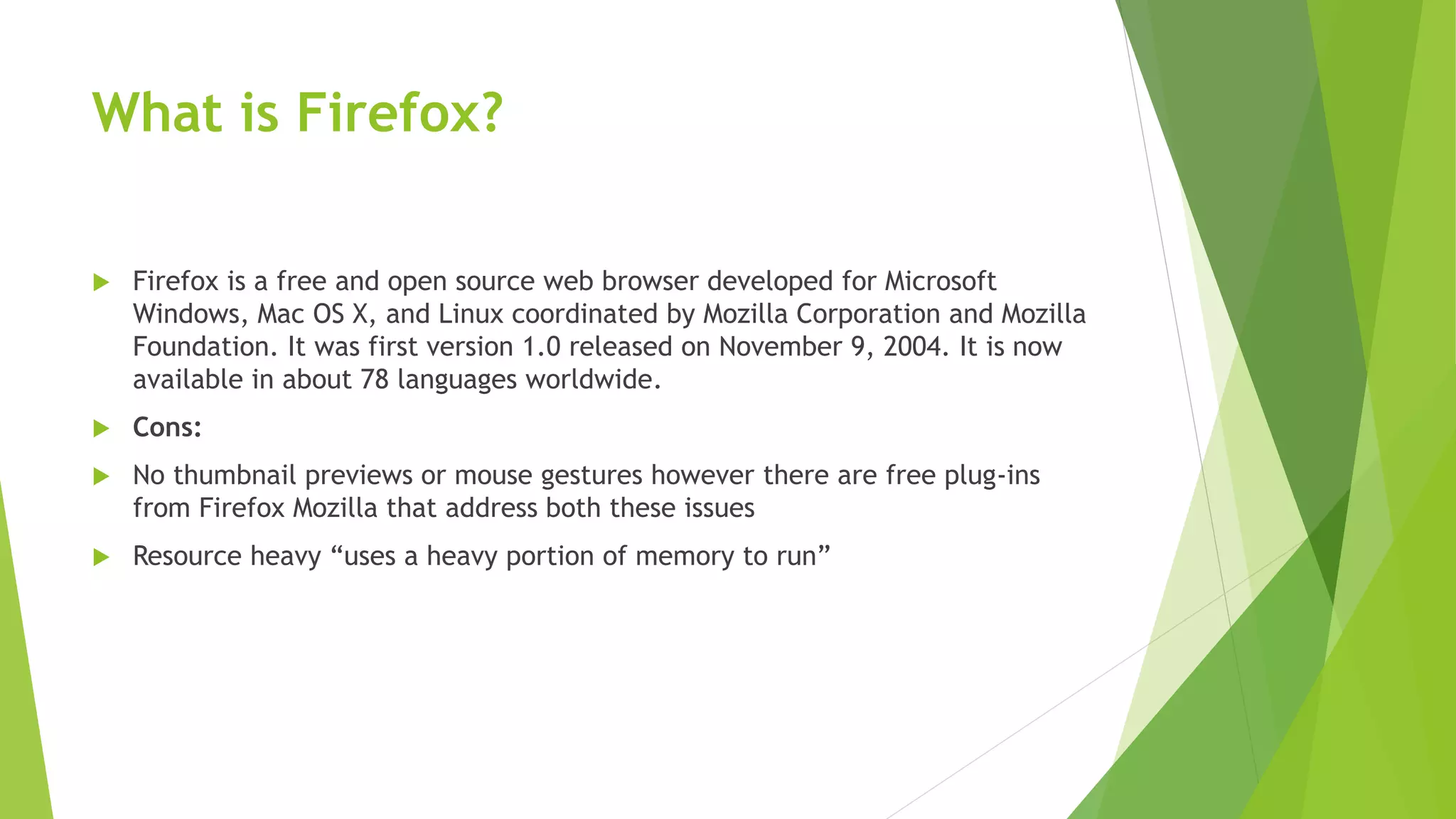 What is Firefox?

Firefox is a free and open source web browser developed for Microsoft Windows, Mac OS X, and Linux coordinated by Mozilla Corporation and Mozilla Foundation. It was first version 1.0 released on November 9, 2004. It is now available in about 78 languages worldwide.

Cons:

No thumbnail previews or mouse gestures however there are free plug-ins from Firefox Mozilla that address both these issues

Resource heavy “uses a heavy portion of memory to run”